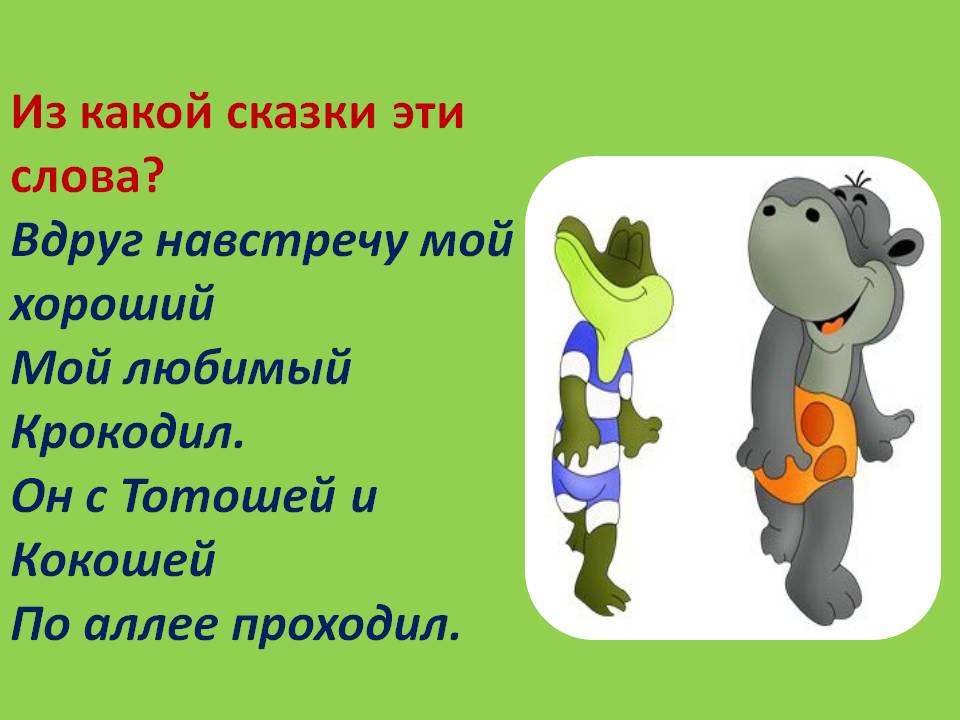 Из какой сказки эти слова?

Вдруг навстречу мой хороший
Мой любимый
Крокодил.
Он с Тотошей и Кокошей
По аллее проходил.